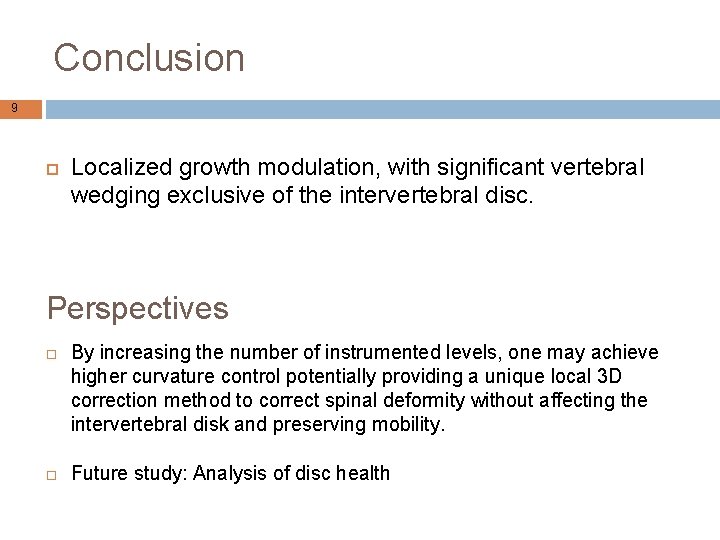 Conclusion

9

Localized growth modulation, with significant vertebral wedging exclusive of the intervertebral disc.

Perspectives

By increasing the number of instrumented levels, one may achieve higher curvature control potentially providing a unique local 3D correction method to correct spinal deformity without affecting the intervertebral disk and preserving mobility.

Future study: Analysis of disc health